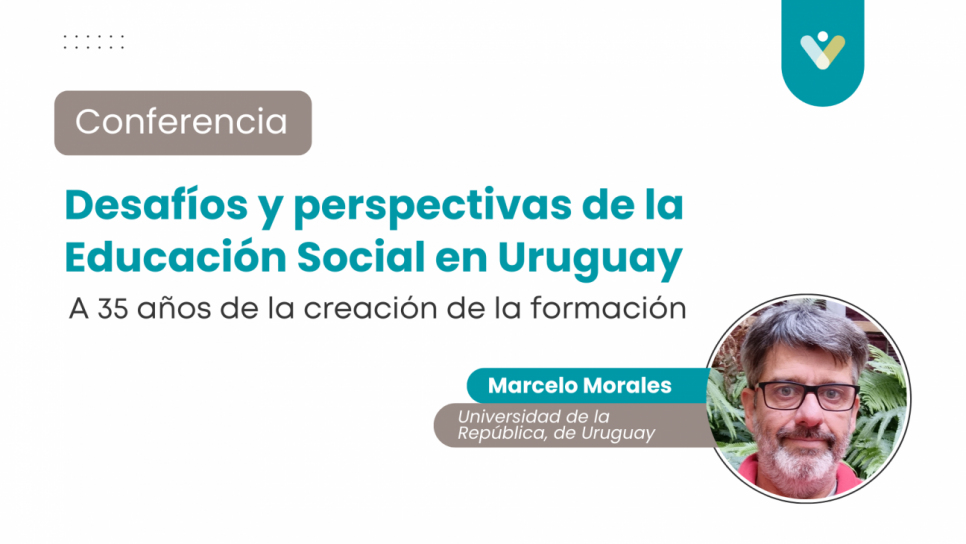 Conferencia

Desafíos y perspectivas de la Educación Social en Uruguay

A 35 años de la creación de la formación

Marcelo Morales

Universidad de la República, de Uruguay